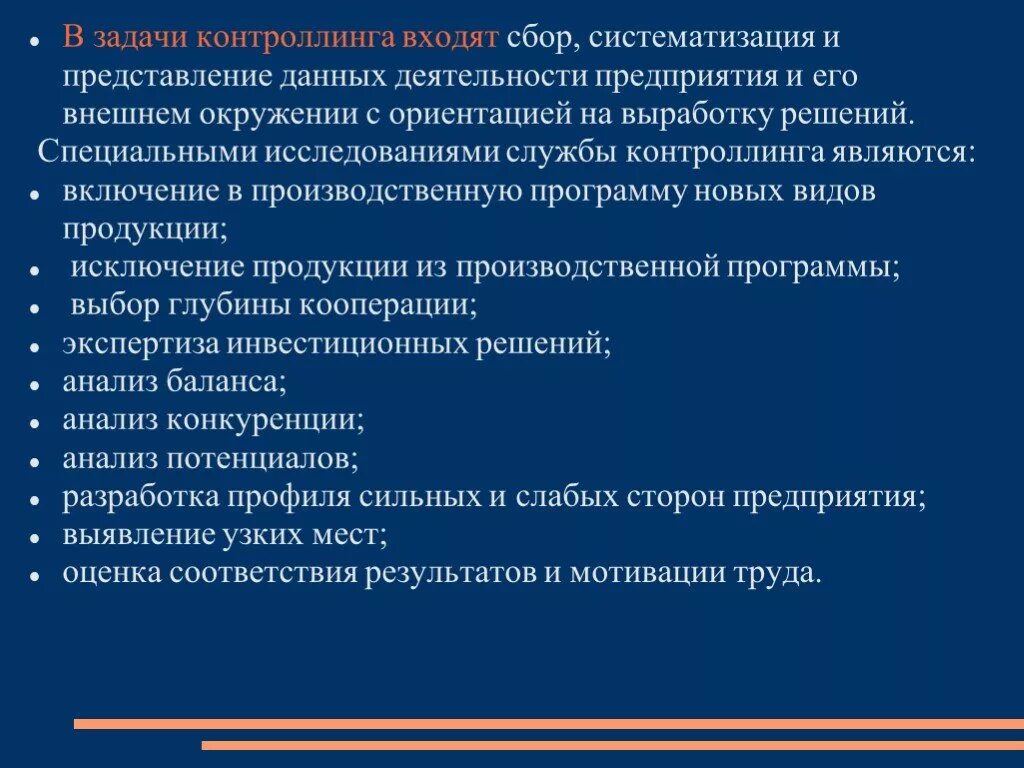 • В задачи контроллинга входят сбор, систематизация и представление данных деятельности предприятия и его внешнем окружении с ориентацией на выработку решений.

Специальными исследованиями службы контроллинга являются:

• включение в производственную программу новых видов продукции;
• исключение продукции из производственной программы;
• выбор глубины кооперации;
• экспертиза инвестиционных решений;
• анализ баланса;
• анализ конкуренции;
• анализ потенциалов;
• разработка профиля сильных и слабых сторон предприятия;
• выявление узких мест;
• оценка соответствия результатов и мотивации труда.